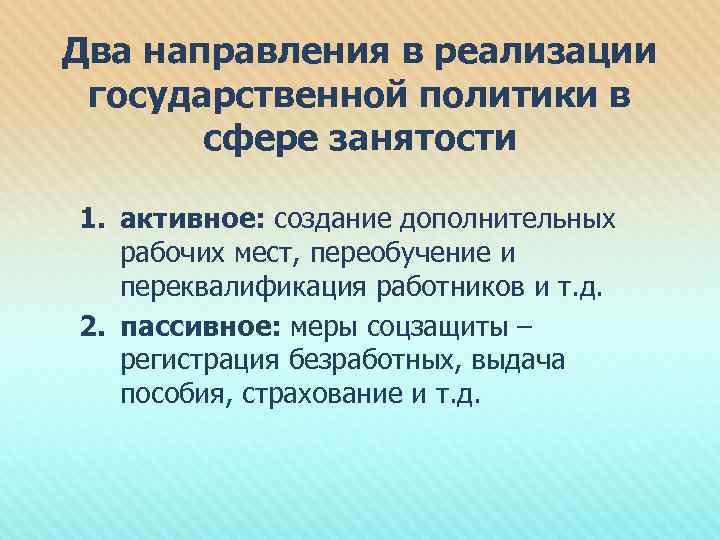 Два направления в реализации государственной политики в сфере занятости

1. активное: создание дополнительных рабочих мест, переобучение и переквалификация работников и т.д.
2. пассивное: меры соцзащиты – регистрация безработных, выдача пособия, страхование и т.д.